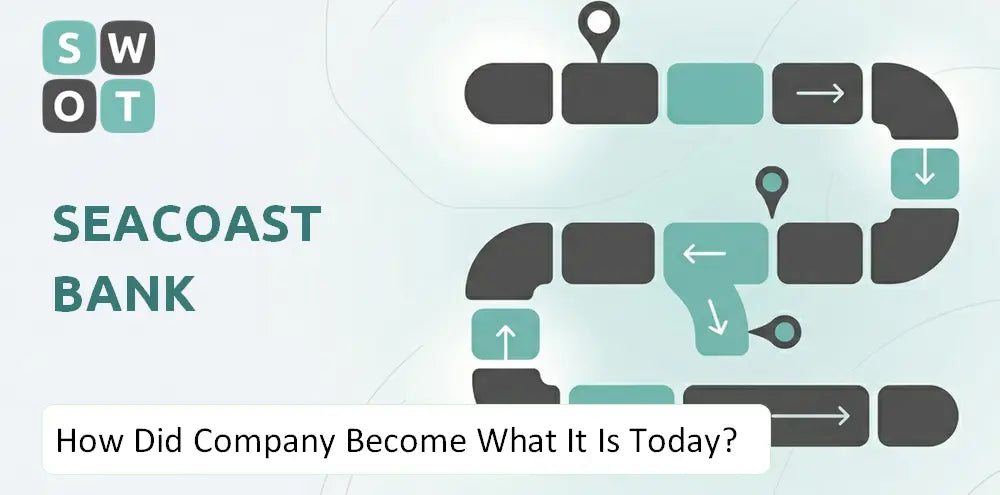 S W
O T

SEACOAST BANK

How Did Company Become What It Is Today?